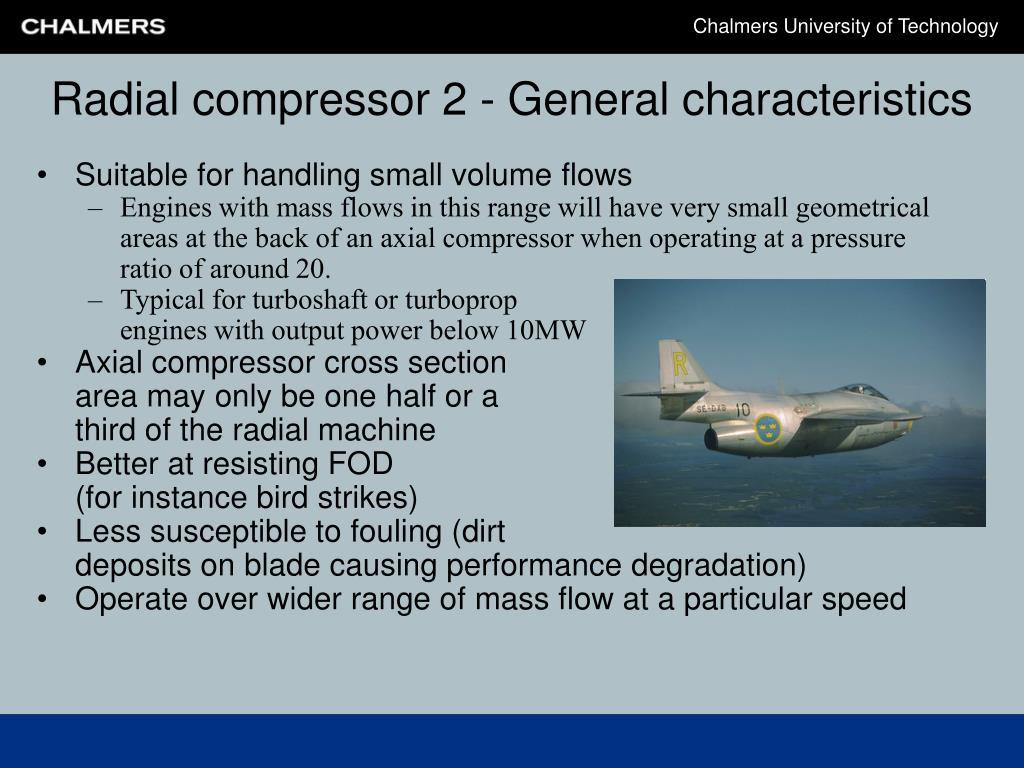 CHALMERS

Chalmers University of Technology

Radial compressor 2 - General characteristics

• Suitable for handling small volume flows
– Engines with mass flows in this range will have very small geometrical areas at the back of an axial compressor when operating at a pressure ratio of around 20.
– Typical for turboshaft or turboprop engines with output power below 10MW
• Axial compressor cross section area may only be one half or a third of the radial machine
• Better at resisting FOD (for instance bird strikes)
• Less susceptible to fouling (dirt deposits on blade causing performance degradation)
• Operate over wider range of mass flow at a particular speed

R
SE-DXB
10